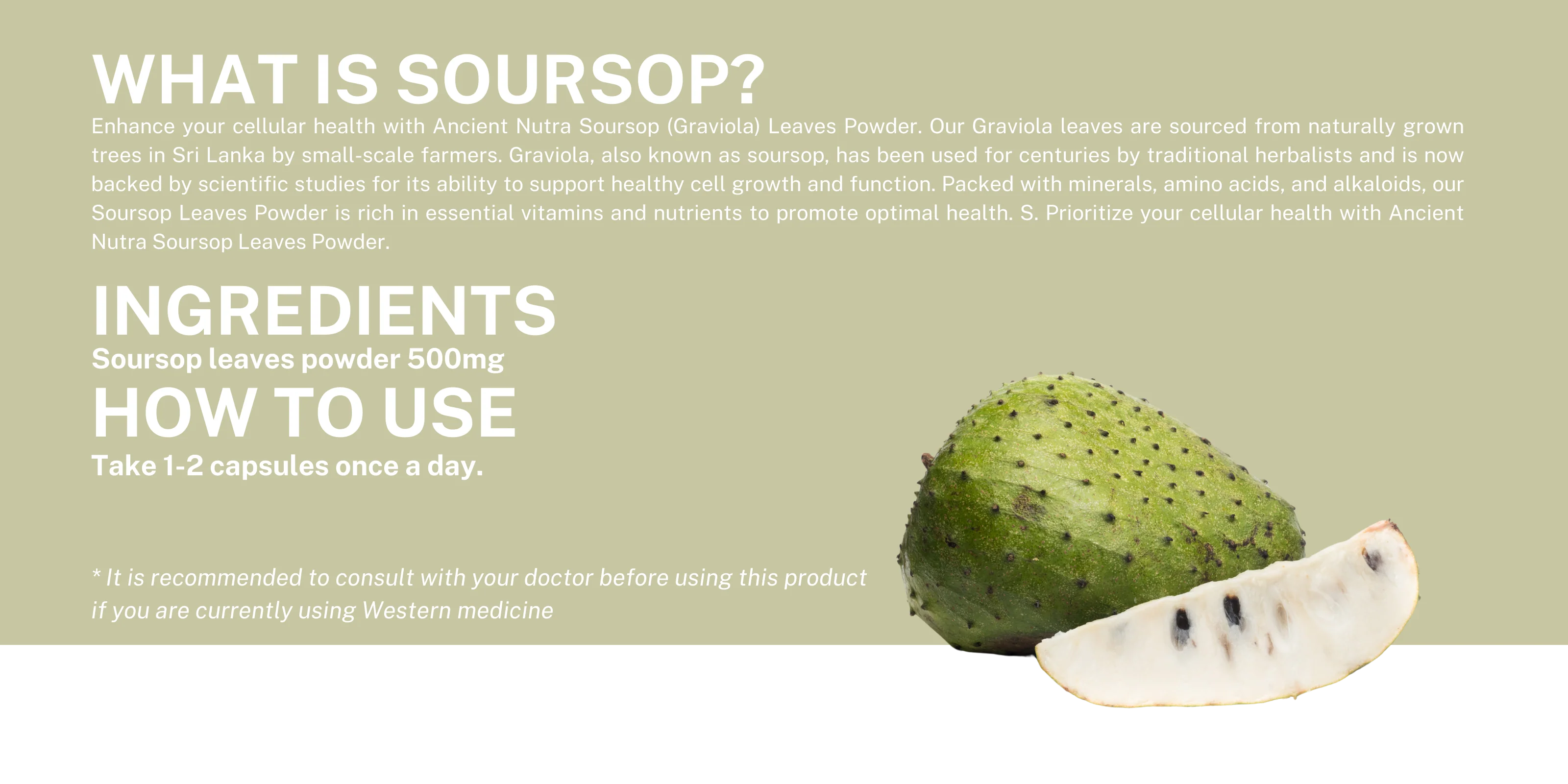 WHAT IS SOURSOP?

Enhance your cellular health with Ancient Nutra Soursop (Graviola) Leaves Powder. Our Graviola leaves are sourced from naturally grown trees in Sri Lanka by small-scale farmers. Graviola, also known as soursop, has been used for centuries by traditional herbalists and is now backed by scientific studies for its ability to support healthy cell growth and function. Packed with minerals, amino acids, and alkaloids, our Soursop Leaves Powder is rich in essential vitamins and nutrients to promote optimal health. S. Prioritize your cellular health with Ancient Nutra Soursop Leaves Powder.

INGREDIENTS

Soursop leaves powder 500mg

HOW TO USE

Take 1-2 capsules once a day.

* It is recommended to consult with your doctor before using this product if you are currently using Western medicine